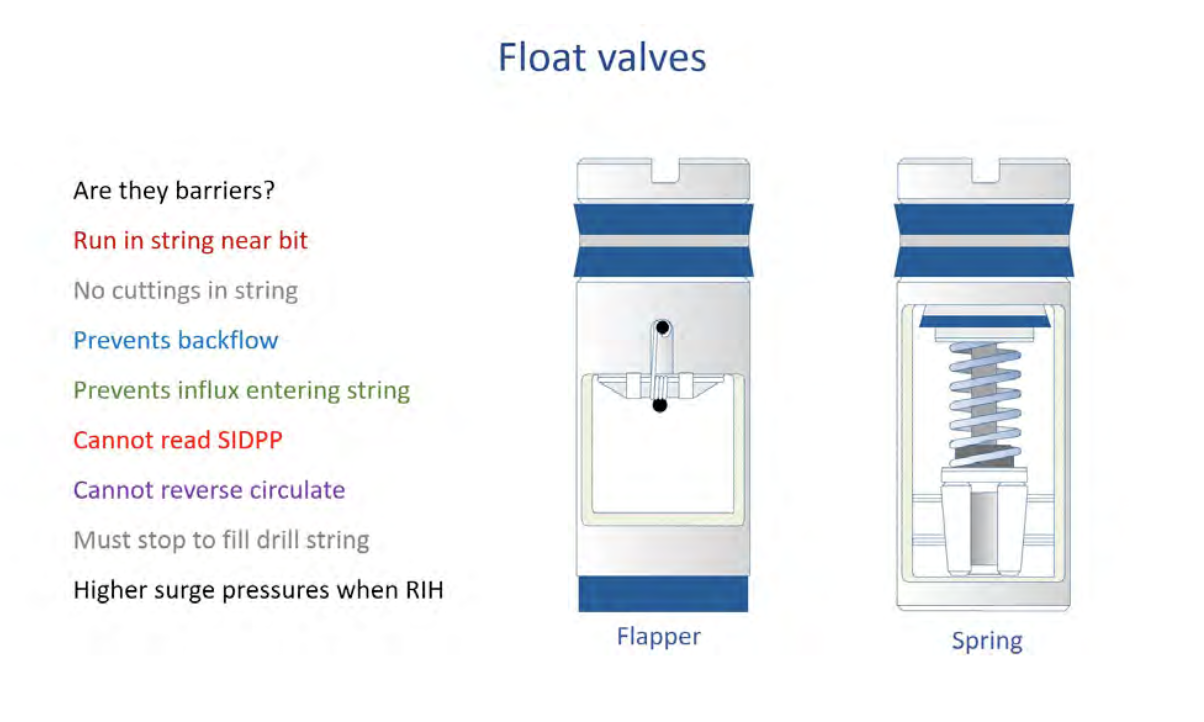 Float valves

Are they barriers?

Run in string near bit

No cuttings in string

Prevents backflow

Prevents influx entering string

Cannot read SIDPP

Cannot reverse circulate

Must stop to fill drill string

Higher surge pressures when RIH

Flapper

Spring